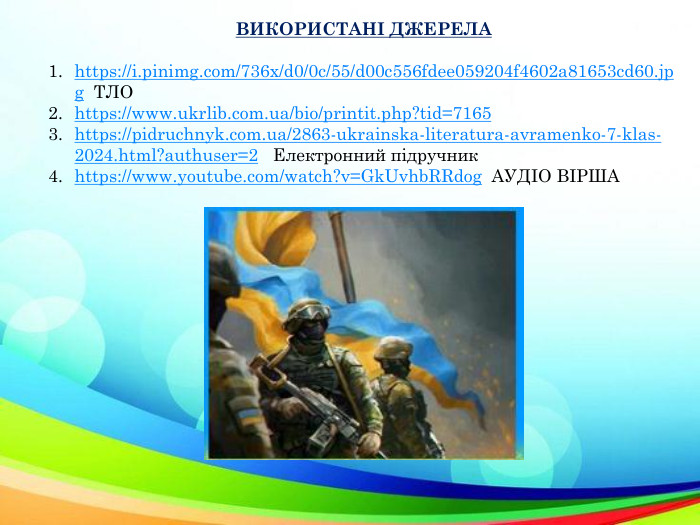 ВИКОРИСТАНІ ДЖЕРЕЛА

1. https://i.pinimg.com/736x/d0/0c/55/d00c556fdee059204f4602a81653cd60.jpg ТЛО
2. https://www.ukrlib.com.ua/bio/printit.php?tid=7165
3. https://pidruchnyk.com.ua/2863-ukrainska-literatura-avramenko-7-klas-2024.html?authuser=2 Електронний підручник
4. https://www.youtube.com/watch?v=GkUvhbRRdog АУДІО ВІРША